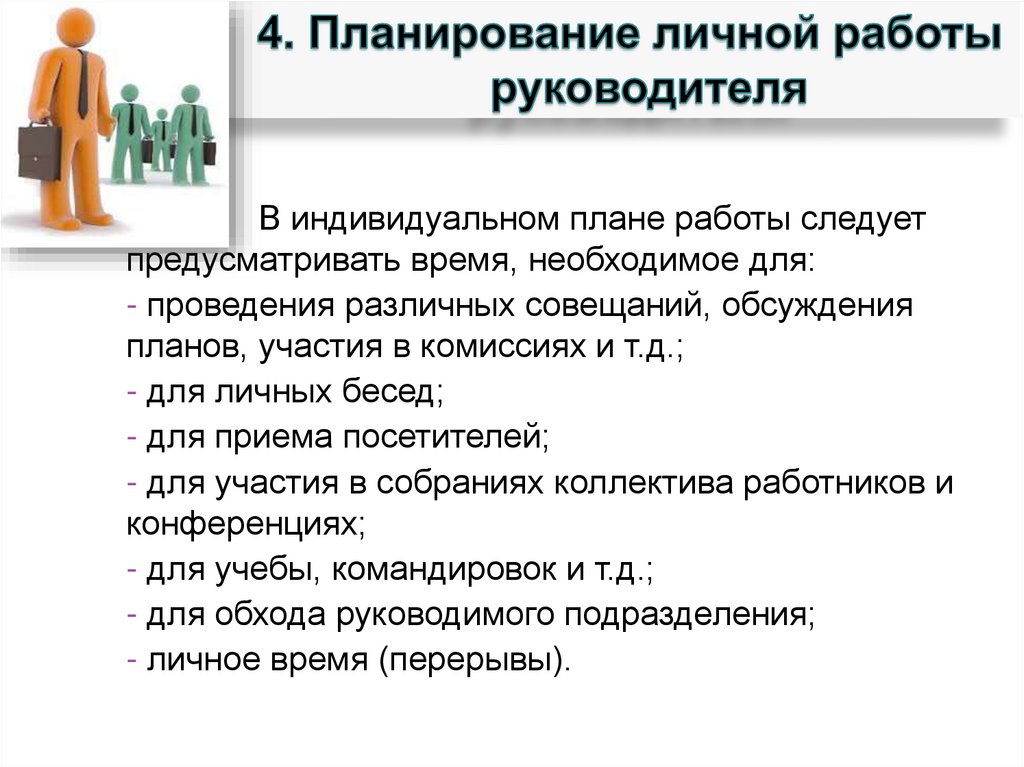 4. Планирование личной работы руководителя

В индивидуальном плане работы следует предусматривать время, необходимое для:
- проведения различных совещаний, обсуждения планов, участия в комиссиях и т.д.;
- для личных бесед;
- для приема посетителей;
- для участия в собраниях коллектива работников и конференциях;
- для учебы, командировок и т.д.;
- для обхода руководимого подразделения;
- личное время (перерывы).